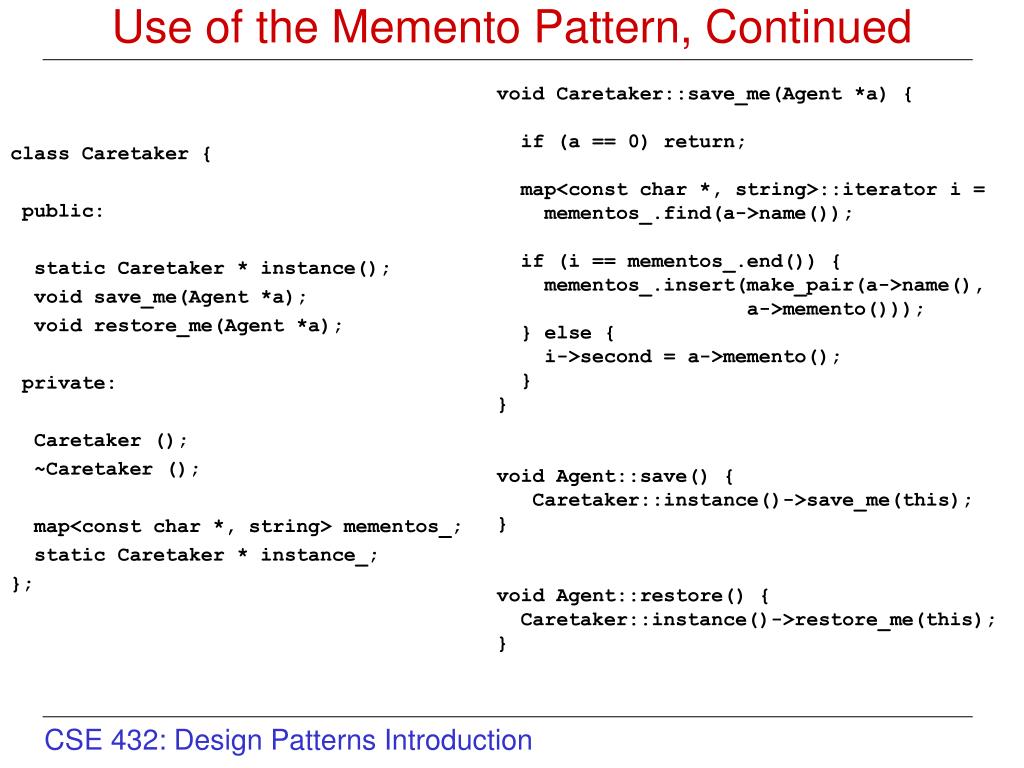 Use of the Memento Pattern, Continued

class Caretaker {

 public:

  static Caretaker * instance();
  void save_me(Agent *a);
  void restore_me(Agent *a);

 private:

  Caretaker ();
  ~Caretaker ();

  map<const char *, string> mementos_;
  static Caretaker * instance_;
};

void Caretaker::save_me(Agent *a) {

  if (a == 0) return;

  map<const char *, string>::iterator i =
    mementos_.find(a->name());

  if (i == mementos_.end()) {
    mementos_.insert(make_pair(a->name(),
                     a->memento()));
  } else {
    i->second = a->memento();
  }
}

void Agent::save() {
   Caretaker::instance()->save_me(this);
}

void Agent::restore() {
  Caretaker::instance()->restore_me(this);
}

CSE 432: Design Patterns Introduction